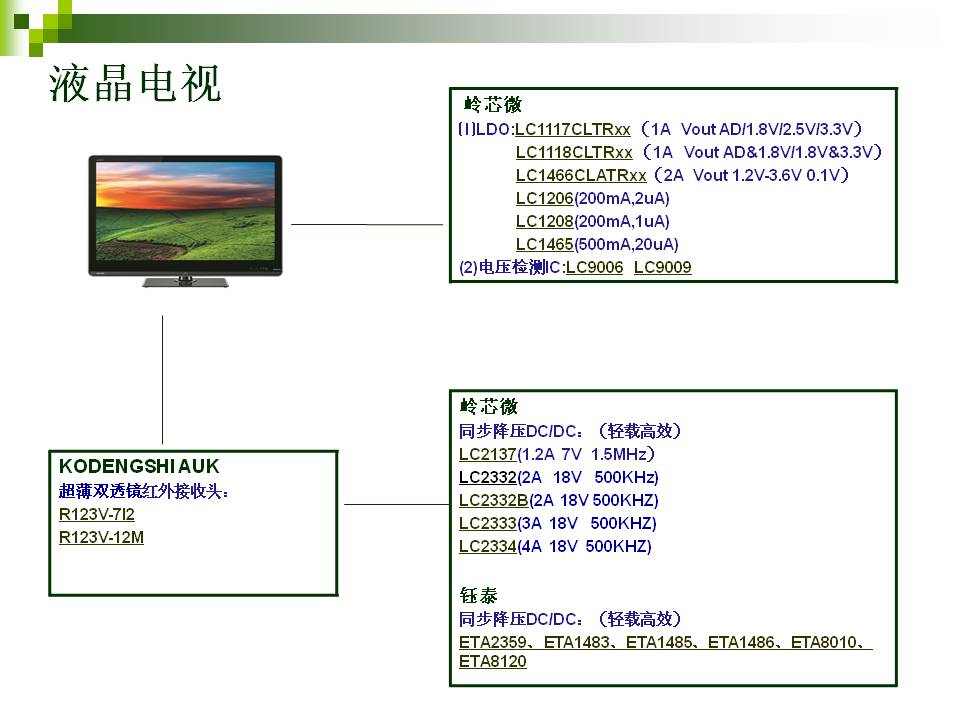 液晶电视

岭芯微
(1)LDO:LC1117CLTRxx（1A Vout AD/1.8V/2.5V/3.3V）
LC1118CLTRxx（1A Vout AD&1.8V/1.8V&3.3V）
LC1466CLATRxx（2A Vout 1.2V-3.6V 0.1V）
LC1206(200mA,2uA)
LC1208(200mA,1uA)
LC1465(500mA,20uA)
(2)电压检测IC:LC9006 LC9009

KODENGSHI AUK
超薄双透镜红外接收头：
R123V-7I2
R123V-12M

岭芯微
同步降压DC/DC：（轻载高效）
LC2137(1.2A 7V 1.5MHz)
LC2332(2A 18V 500KHz)
LC2332B(2A 18V 500KHZ)
LC2333(3A 18V 500KHZ)
LC2334(4A 18V 500KHZ)

钰泰
同步降压DC/DC：（轻载高效）
ETA2359、ETA1483、ETA1485、ETA1486、ETA8010、ETA8120